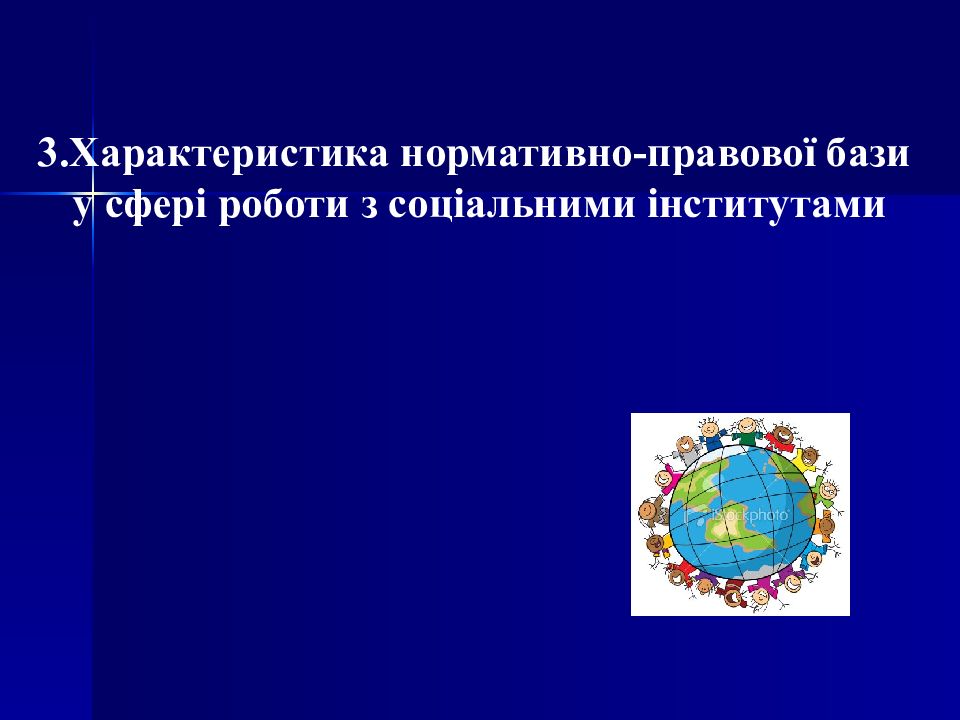 3.Характеристика нормативно-правової бази у сфері роботи з соціальними інститутами

iStockphoto